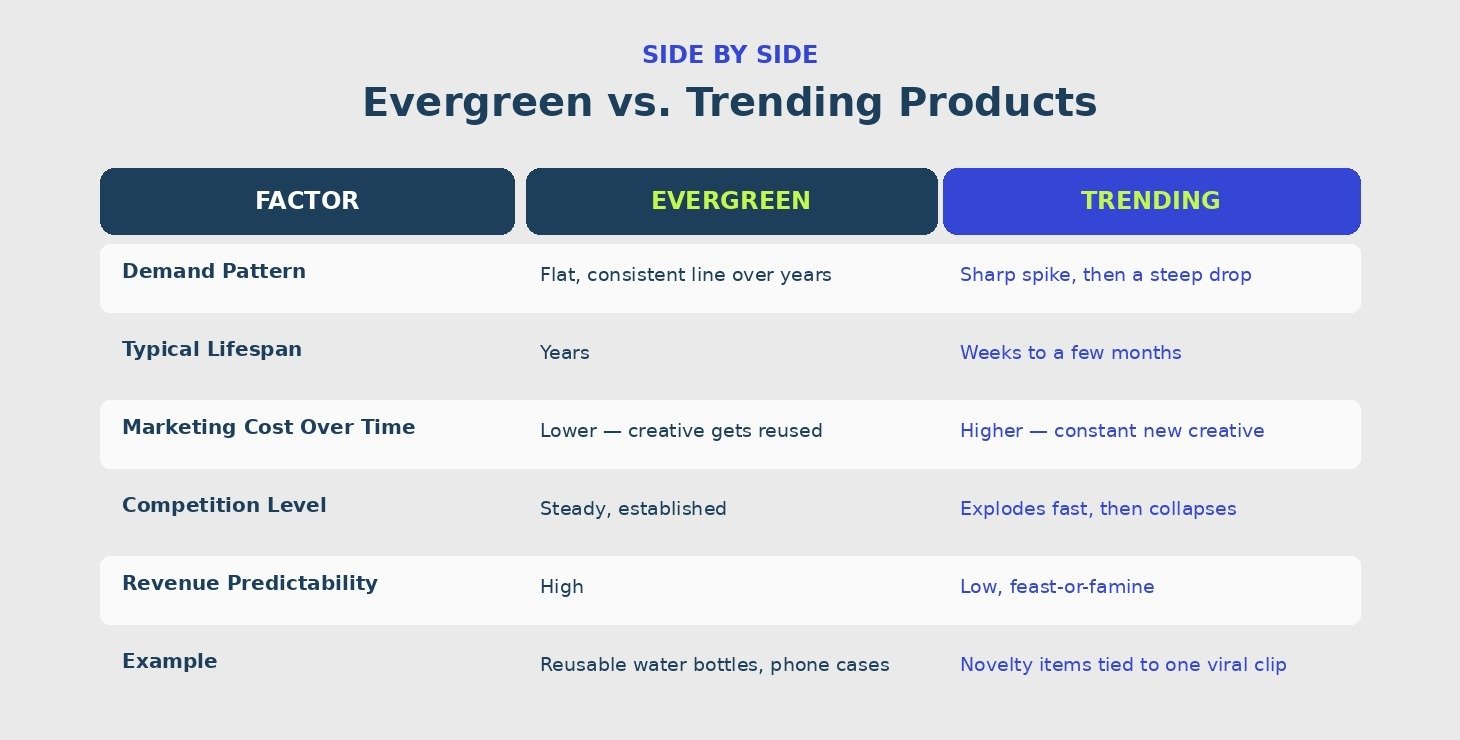 SIDE BY SIDE

Evergreen vs. Trending Products

| FACTOR | EVERGREEN | TRENDING |
|---|---|---|
| Demand Pattern | Flat, consistent line over years | Sharp spike, then a steep drop |
| Typical Lifespan | Years | Weeks to a few months |
| Marketing Cost Over Time | Lower — creative gets reused | Higher — constant new creative |
| Competition Level | Steady, established | Explodes fast, then collapses |
| Revenue Predictability | High | Low, feast-or-famine |
| Example | Reusable water bottles, phone cases | Novelty items tied to one viral clip |